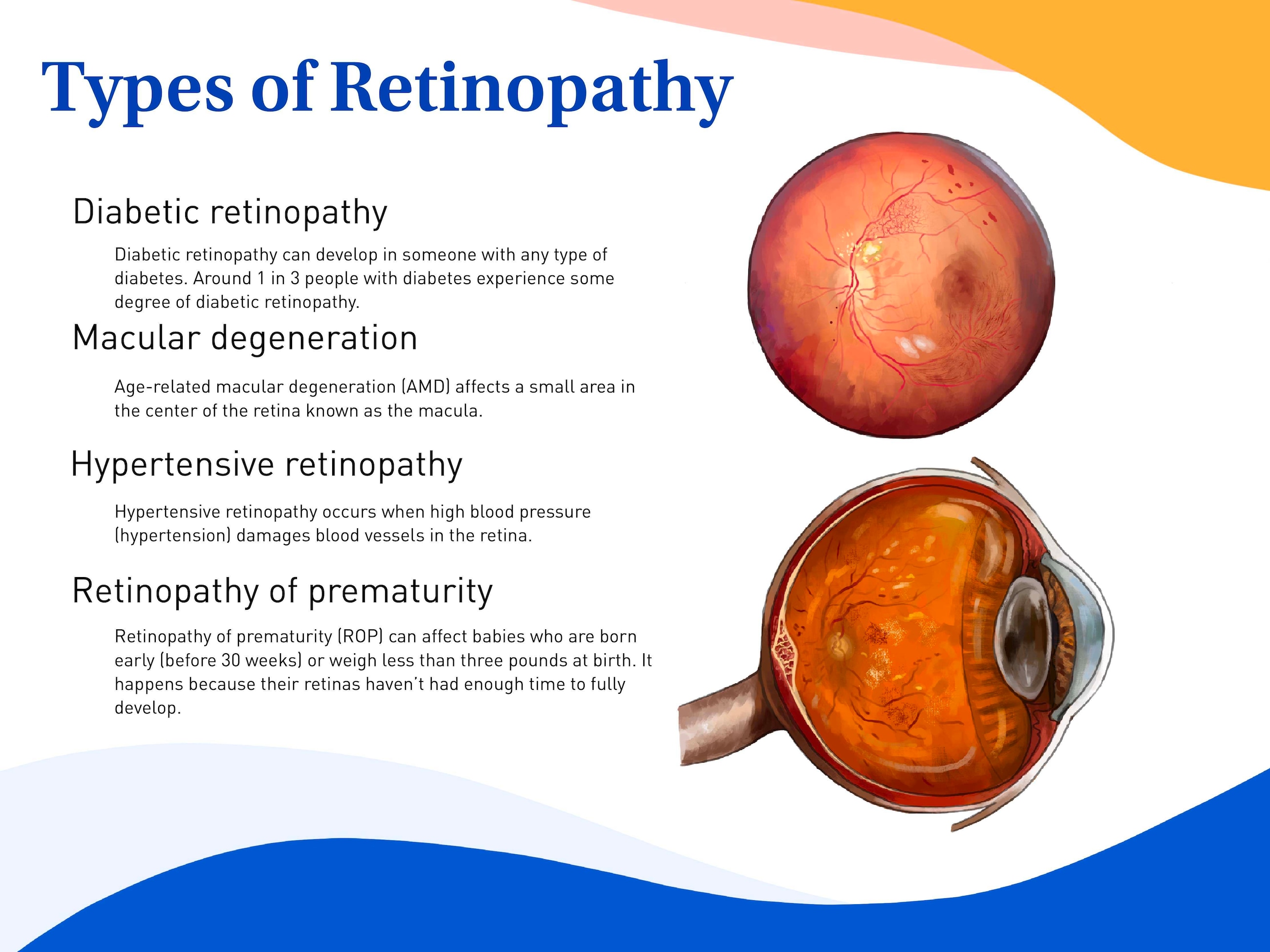 Types of Retinopathy

Diabetic retinopathy

Diabetic retinopathy can develop in someone with any type of diabetes. Around 1 in 3 people with diabetes experience some degree of diabetic retinopathy.

Macular degeneration

Age-related macular degeneration (AMD) affects a small area in the center of the retina known as the macula.

Hypertensive retinopathy

Hypertensive retinopathy occurs when high blood pressure (hypertension) damages blood vessels in the retina.

Retinopathy of prematurity

Retinopathy of prematurity (ROP) can affect babies who are born early (before 30 weeks) or weigh less than three pounds at birth. It happens because their retinas haven't had enough time to fully develop.